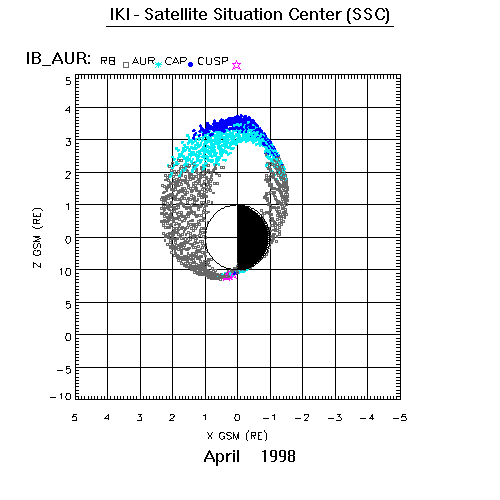 IKI - Satellite Situation Center (SSC)

IB_AUR: RB AUR CAP CUSP

5
4
3
2
1
0
10
5
0
−5
−10

Z GSM (RE)

5 4 3 2 1 0 −1 −2 −3 −4 −5

X GSM (RE)

April 1998